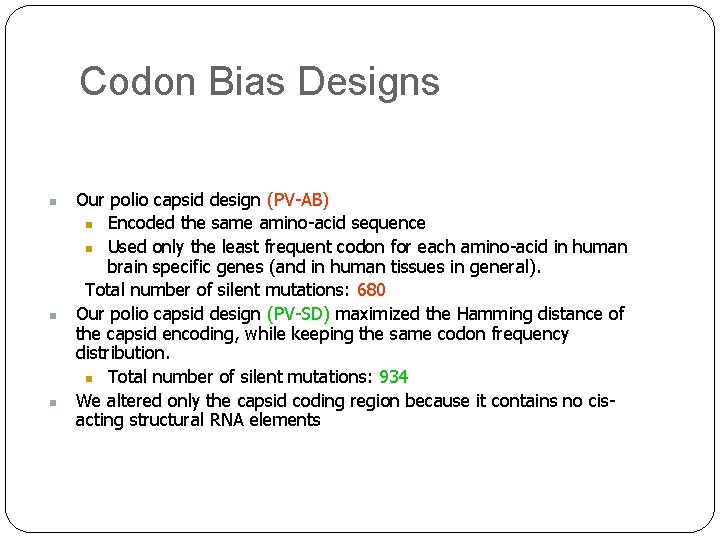 Codon Bias Designs

Our polio capsid design (PV-AB)

Encoded the same amino-acid sequence

Used only the least frequent codon for each amino-acid in human brain specific genes (and in human tissues in general).

Total number of silent mutations: 680

Our polio capsid design (PV-SD) maximized the Hamming distance of the capsid encoding, while keeping the same codon frequency distribution.

Total number of silent mutations: 934

We altered only the capsid coding region because it contains no cis-acting structural RNA elements